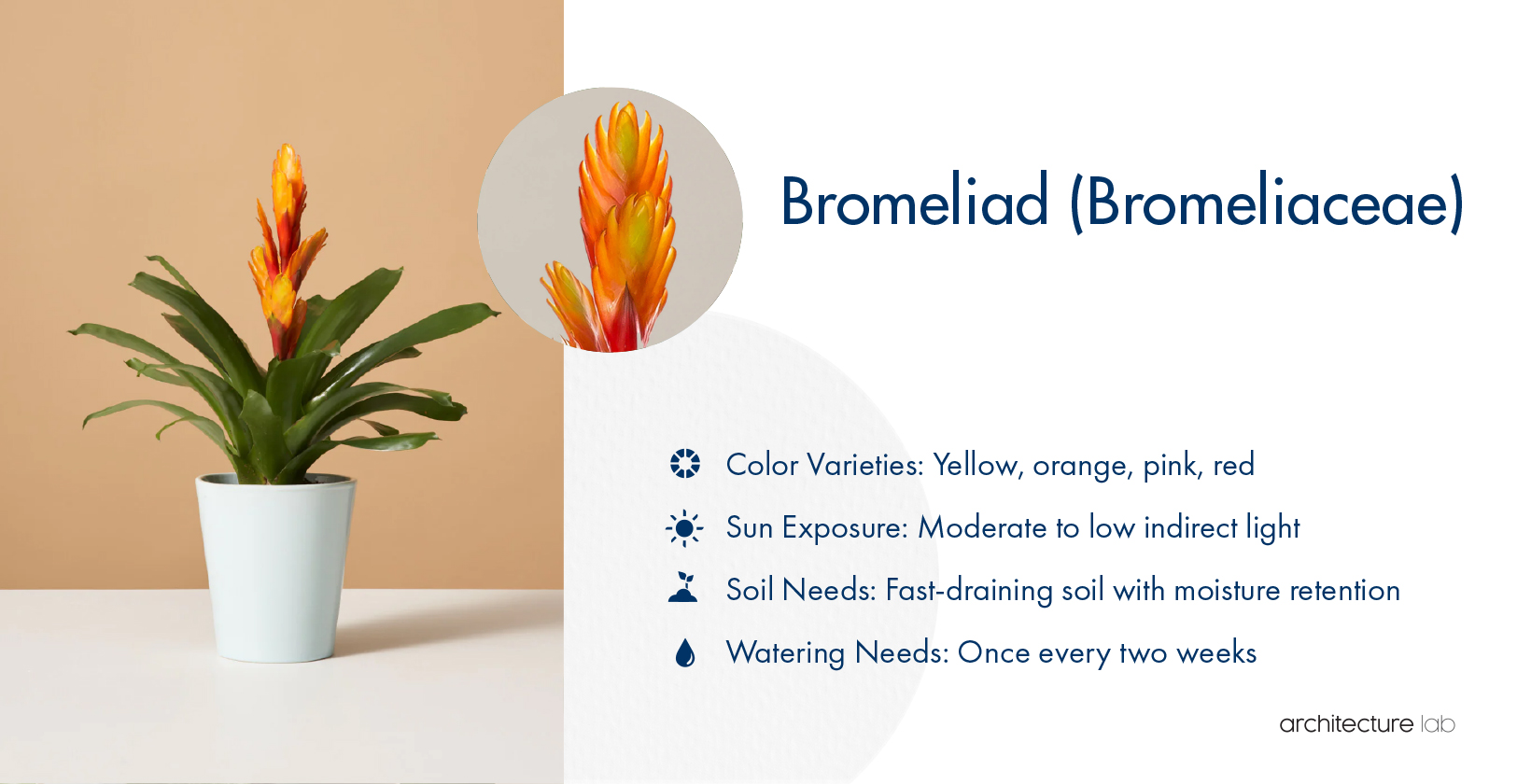 Bromeliad (Bromeliaceae)

Color Varieties: Yellow, orange, pink, red

Sun Exposure: Moderate to low indirect light

Soil Needs: Fast-draining soil with moisture retention

Watering Needs: Once every two weeks

architecture lab